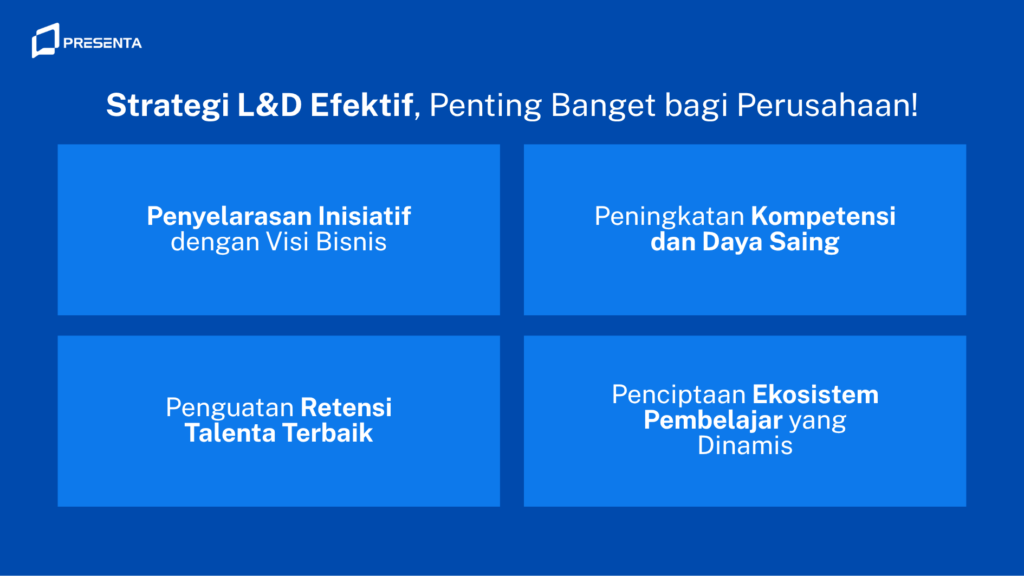 PRESENTA

Strategi L&D Efektif, Penting Banget bagi Perusahaan!

Penyelarasan Inisiatif dengan Visi Bisnis

Peningkatan Kompetensi dan Daya Saing

Penguatan Retensi Talenta Terbaik

Penciptaan Ekosistem Pembelajar yang Dinamis